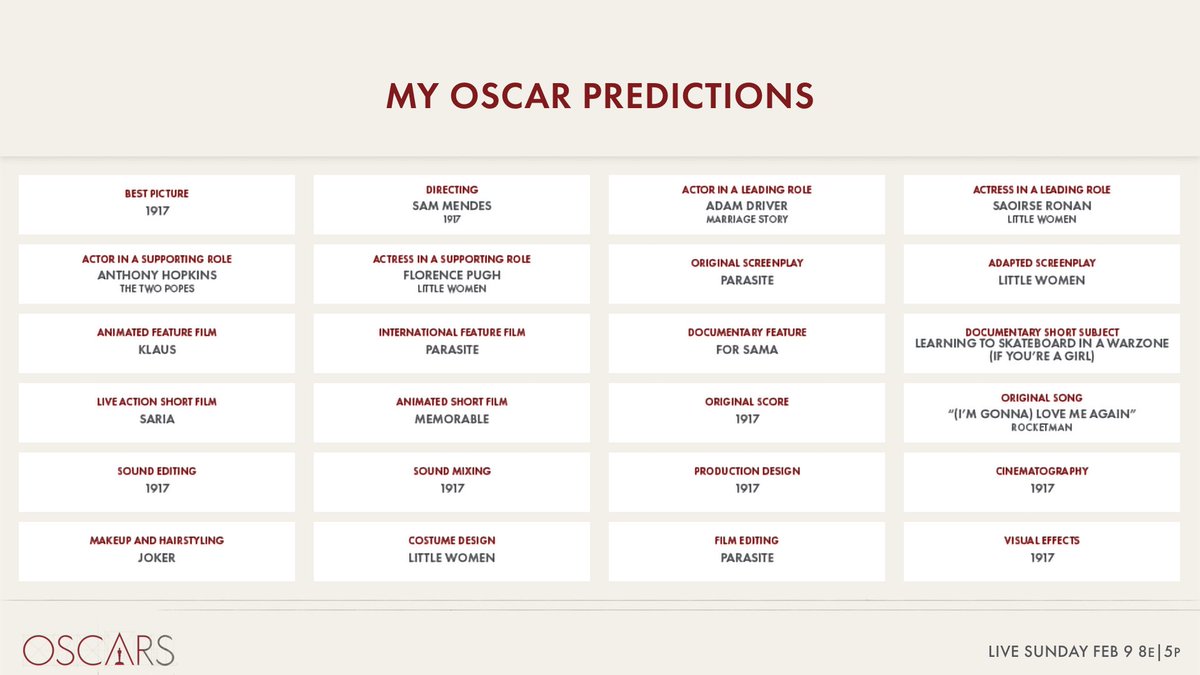 MY OSCAR PREDICTIONS

BEST PICTURE
1917

DIRECTING
SAM MENDES
1917

ACTOR IN A LEADING ROLE
ADAM DRIVER
MARRIAGE STORY

ACTRESS IN A LEADING ROLE
SAOIRSE RONAN
LITTLE WOMEN

ACTOR IN A SUPPORTING ROLE
ANTHONY HOPKINS
THE TWO POPES

ACTRESS IN A SUPPORTING ROLE
FLORENCE PUGH
LITTLE WOMEN

ORIGINAL SCREENPLAY
PARASITE

ADAPTED SCREENPLAY
LITTLE WOMEN

ANIMATED FEATURE FILM
KLAUS

INTERNATIONAL FEATURE FILM
PARASITE

DOCUMENTARY FEATURE
FOR SAMA

DOCUMENTARY SHORT SUBJECT
LEARNING TO SKATEBOARD IN A WARZONE (IF YOU'RE A GIRL)

LIVE ACTION SHORT FILM
SARIA

ANIMATED SHORT FILM
MEMORABLE

ORIGINAL SCORE
1917

ORIGINAL SONG
"(I'M GONNA) LOVE ME AGAIN"
ROCKETMAN

SOUND EDITING
1917

SOUND MIXING
1917

PRODUCTION DESIGN
1917

CINEMATOGRAPHY
1917

MAKEUP AND HAIRSTYLING
JOKER

COSTUME DESIGN
LITTLE WOMEN

FILM EDITING
PARASITE

VISUAL EFFECTS
1917

OSCARS

LIVE SUNDAY FEB 9 8E|5P